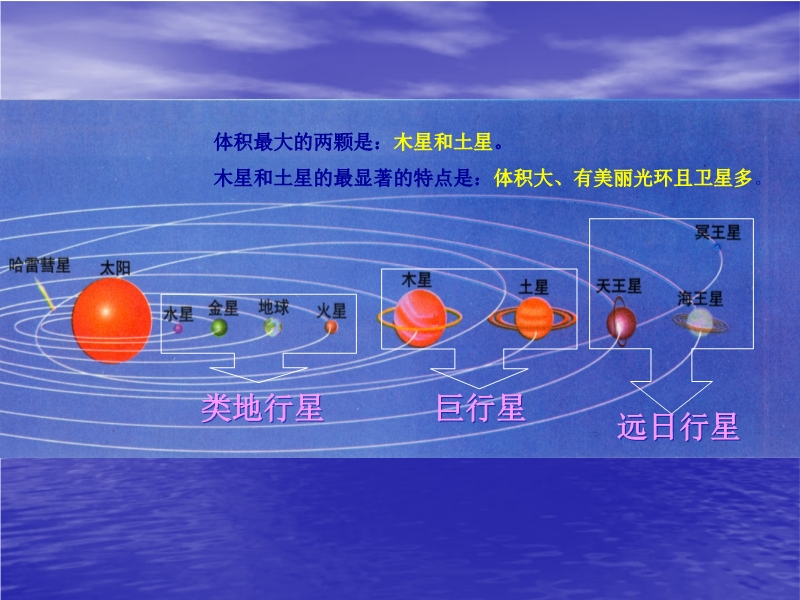 体积最大的两颗是：木星和土星。

木星和土星的最显著的特点是：体积大、有美丽光环且卫星多。

哈雷彗星 太阳 水星 金星 地球 火星 木星 土星 天王星 海王星 冥王星

类地行星

巨行星

远日行星